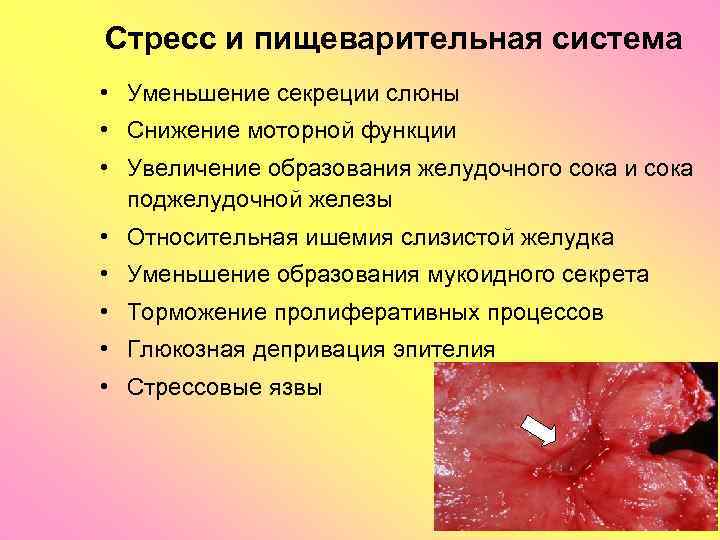 Стресс и пищеварительная система

• Уменьшение секреции слюны
• Снижение моторной функции
• Увеличение образования желудочного сока и сока поджелудочной железы
• Относительная ишемия слизистой желудка
• Уменьшение образования мукоидного секрета
• Торможение пролиферативных процессов
• Глюкозная депривация эпителия
• Стрессовые язвы